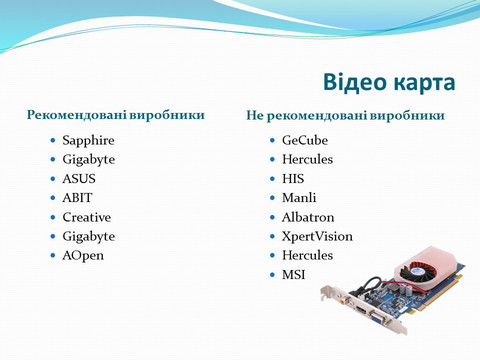 Відео карта

Рекомендовані виробники

- Sapphire
- Gigabyte
- ASUS
- ABIT
- Creative
- Gigabyte
- AOpen

Не рекомендовані виробники

- GeCube
- Hercules
- HIS
- Manli
- Albatron
- XpertVision
- Hercules
- MSI